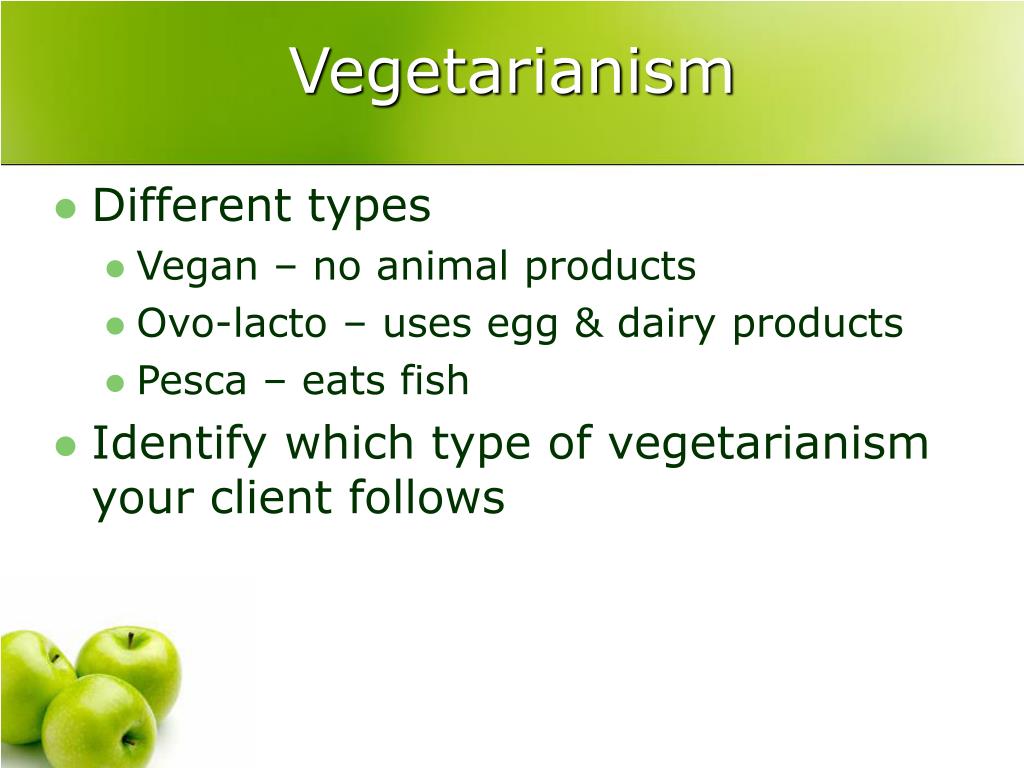 Vegetarianism

- Different types
  - Vegan – no animal products
  - Ovo-lacto – uses egg & dairy products
  - Pesca – eats fish
- Identify which type of vegetarianism your client follows